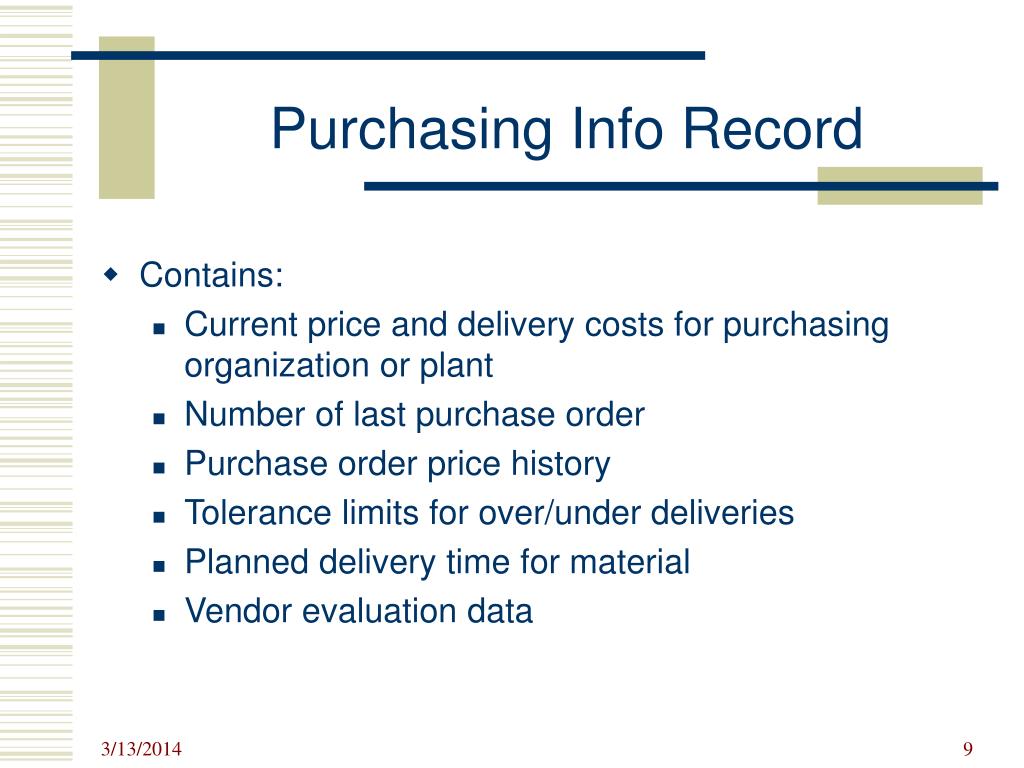 Purchasing Info Record

Contains:
Current price and delivery costs for purchasing organization or plant
Number of last purchase order
Purchase order price history
Tolerance limits for over/under deliveries
Planned delivery time for material
Vendor evaluation data

3/13/2014

9